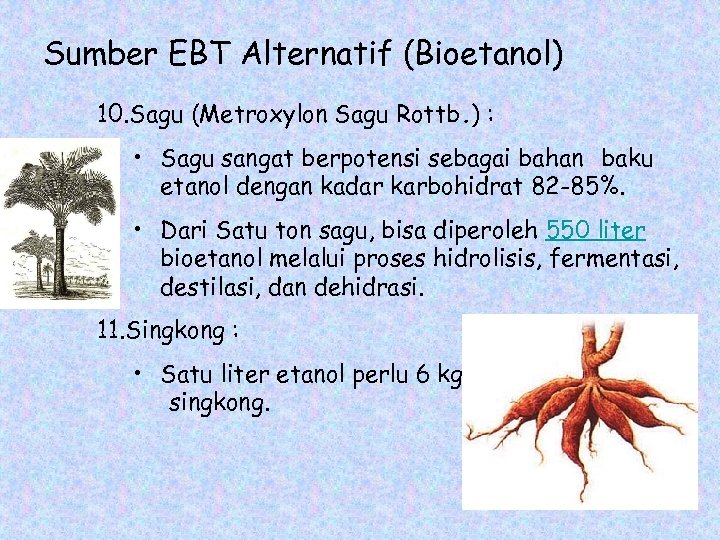 Sumber EBT Alternatif (Bioetanol)

10.Sagu (Metroxylon Sagu Rottb.) :

• Sagu sangat berpotensi sebagai bahan baku etanol dengan kadar karbohidrat 82-85%.

• Dari Satu ton sagu, bisa diperoleh 550 liter bioetanol melalui proses hidrolisis, fermentasi, destilasi, dan dehidrasi.

11.Singkong :

• Satu liter etanol perlu 6 kg singkong.